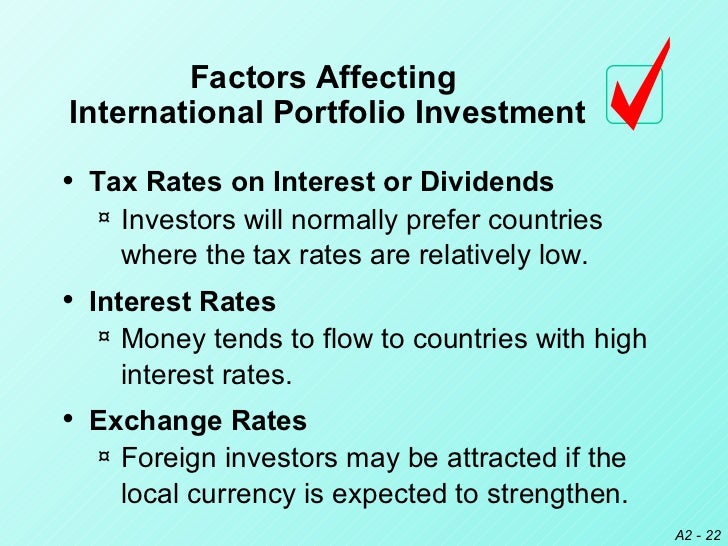 Factors Affecting
International Portfolio Investment

• Tax Rates on Interest or Dividends
¤ Investors will normally prefer countries where the tax rates are relatively low.

• Interest Rates
¤ Money tends to flow to countries with high interest rates.

• Exchange Rates
¤ Foreign investors may be attracted if the local currency is expected to strengthen.

A2 - 22